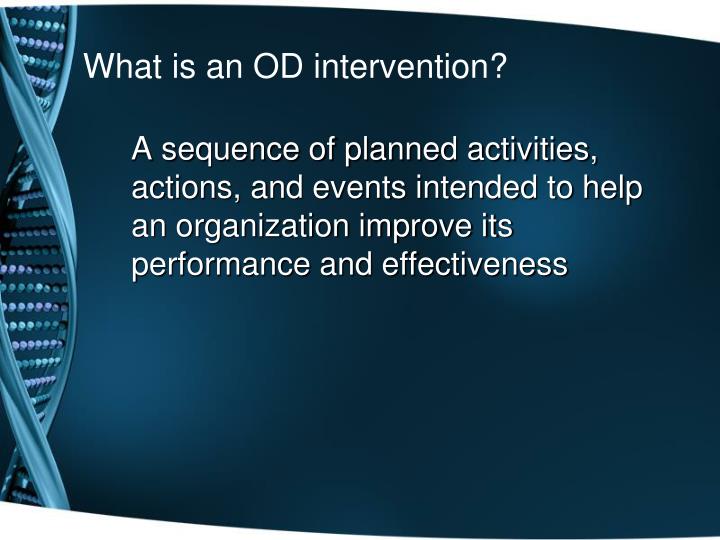 What is an OD intervention?

A sequence of planned activities, actions, and events intended to help an organization improve its performance and effectiveness